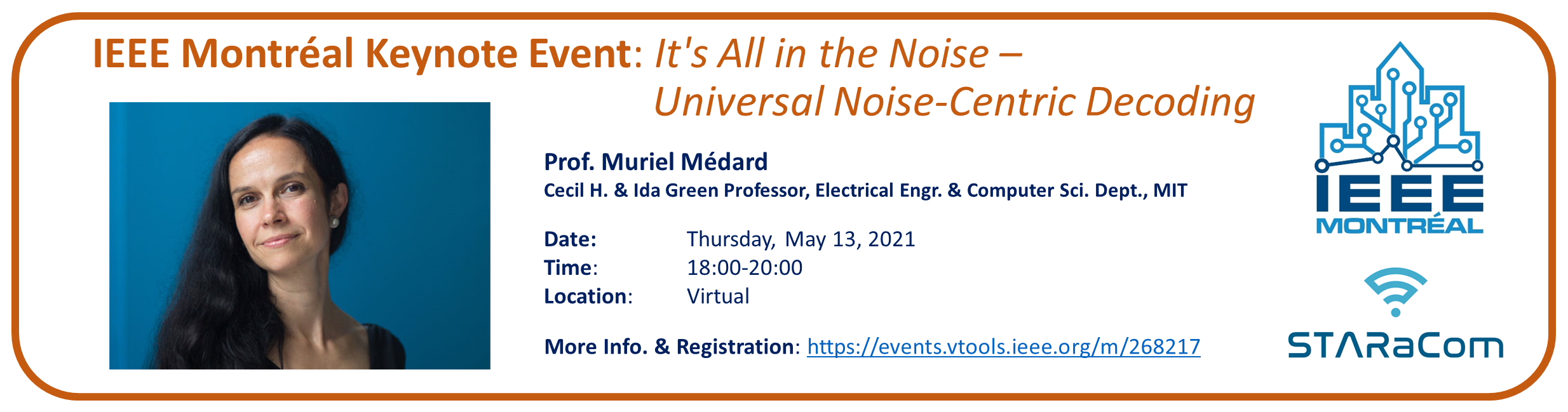 IEEE Montréal Keynote Event: It's All in the Noise – Universal Noise-Centric Decoding

Prof. Muriel Médard
Cecil H. & Ida Green Professor, Electrical Engr. & Computer Sci. Dept., MIT

Date: Thursday, May 13, 2021
Time: 18:00-20:00
Location: Virtual

More Info. & Registration: https://events.vtools.ieee.org/m/268217

IEEE MONTRÉAL

STARaCom